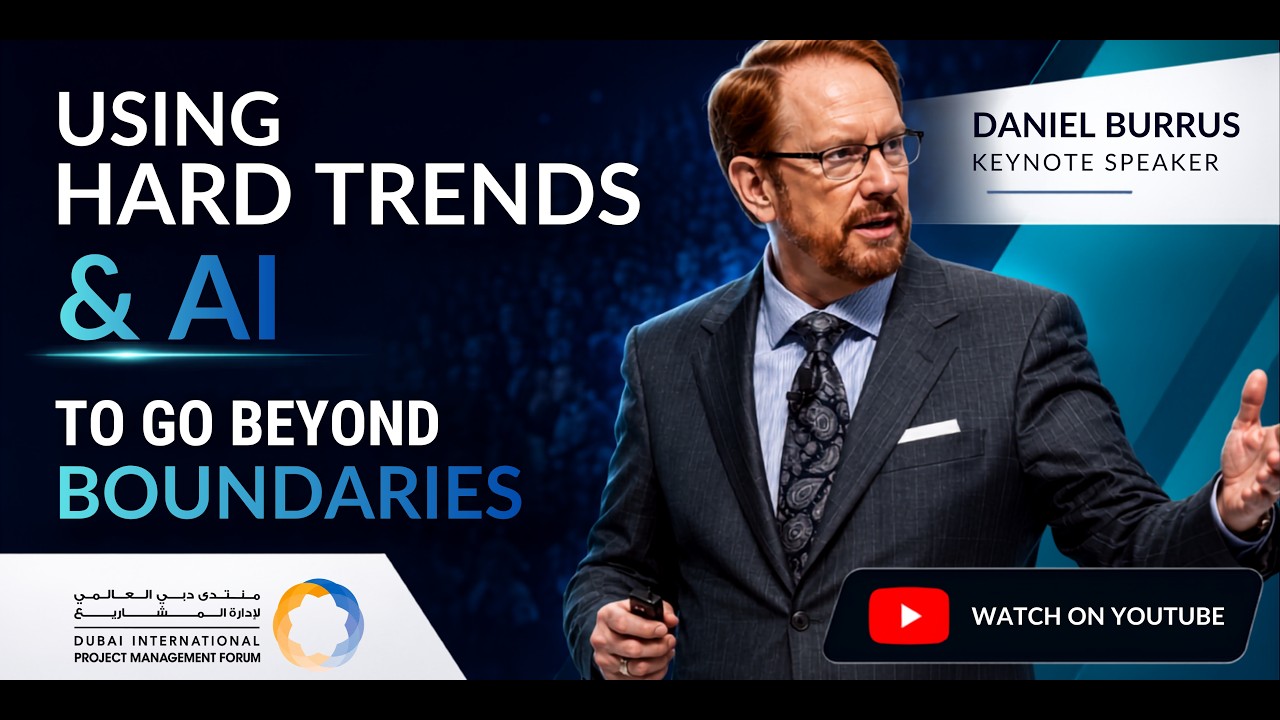 USING HARD TRENDS & AI

TO GO BEYOND BOUNDARIES

DANIEL BURRUS
KEYNOTE SPEAKER

منتدى دبي العالمي لإدارة المشاريع
DUBAI INTERNATIONAL PROJECT MANAGEMENT FORUM

WATCH ON YOUTUBE